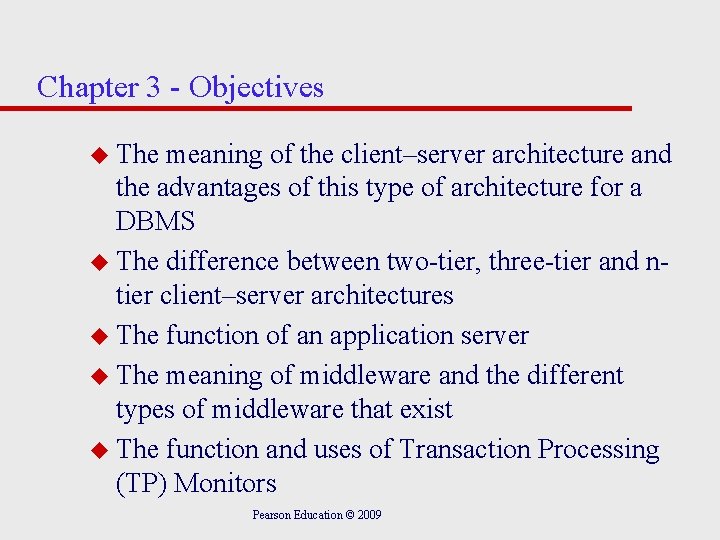 Chapter 3 - Objectives

◆ The meaning of the client–server architecture and the advantages of this type of architecture for a DBMS

◆ The difference between two-tier, three-tier and n-tier client–server architectures

◆ The function of an application server

◆ The meaning of middleware and the different types of middleware that exist

◆ The function and uses of Transaction Processing (TP) Monitors

Pearson Education © 2009